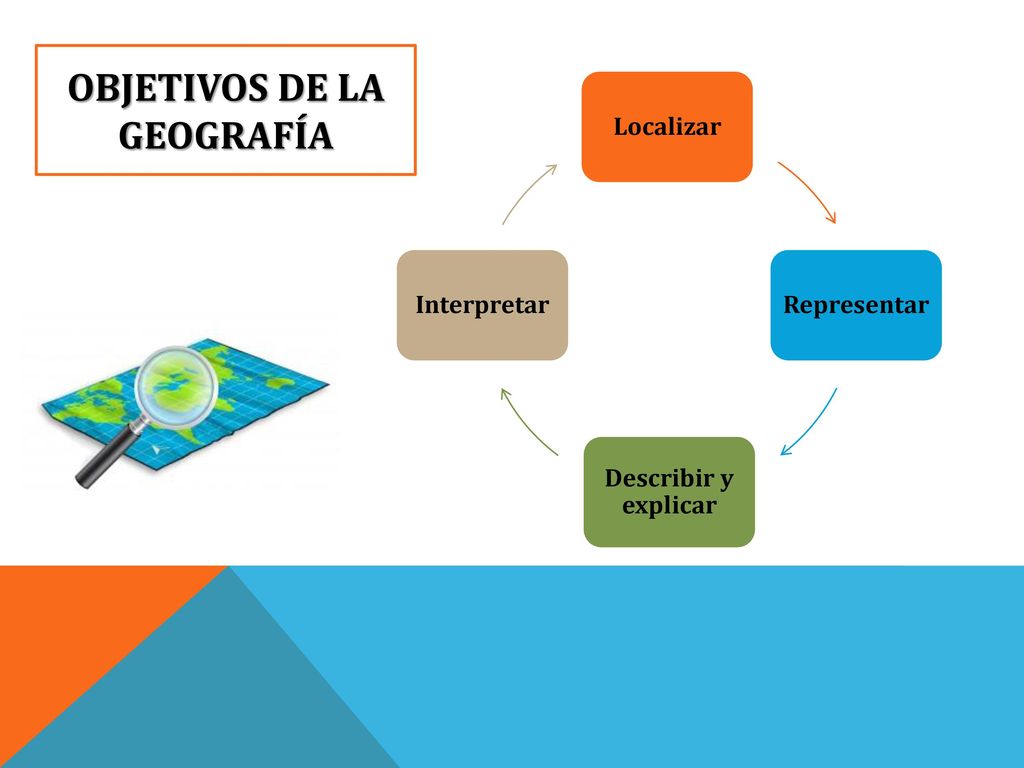 OBJETIVOS DE LA GEOGRAFÍA

Localizar

Representar

Describir y explicar

Interpretar